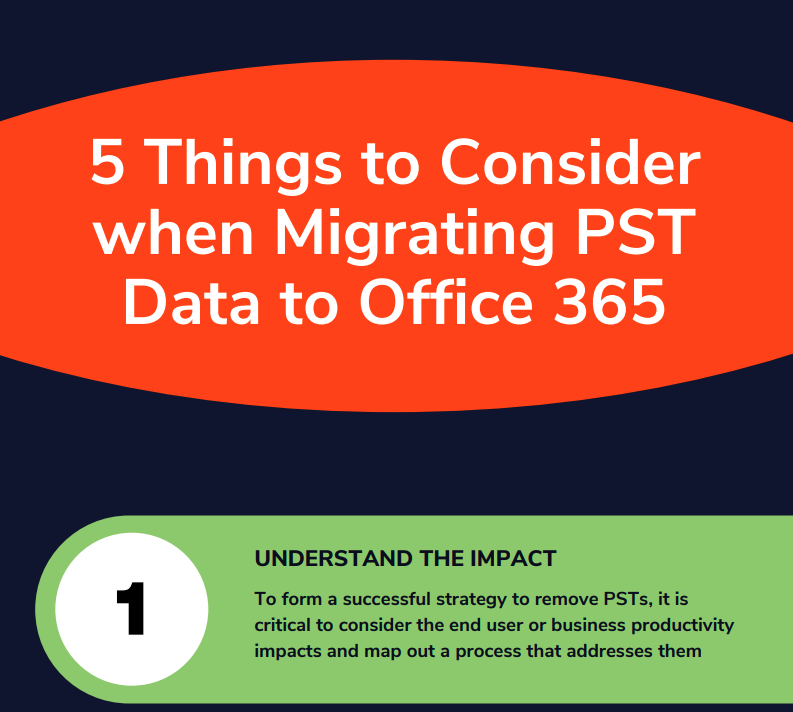 5 Things to Consider when Migrating PST Data to Office 365

1

UNDERSTAND THE IMPACT

To form a successful strategy to remove PSTs, it is critical to consider the end user or business productivity impacts and map out a process that addresses them